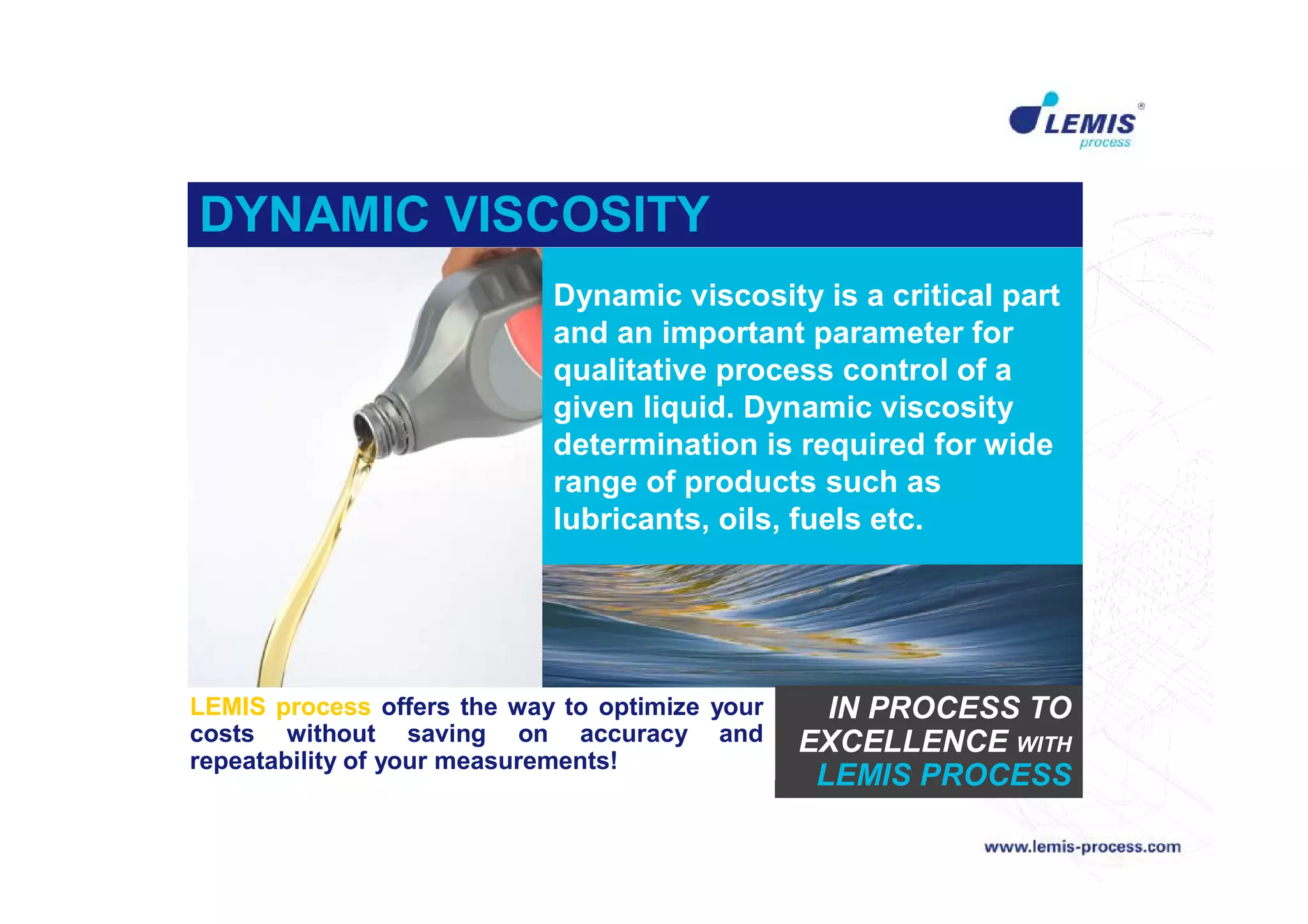 LEMIS®
process

DYNAMIC VISCOSITY

Dynamic viscosity is a critical part and an important parameter for qualitative process control of a given liquid. Dynamic viscosity determination is required for wide range of products such as lubricants, oils, fuels etc.

LEMIS process offers the way to optimize your costs without saving on accuracy and repeatability of your measurements!

IN PROCESS TO EXCELLENCE WITH LEMIS PROCESS

www.lemis-process.com